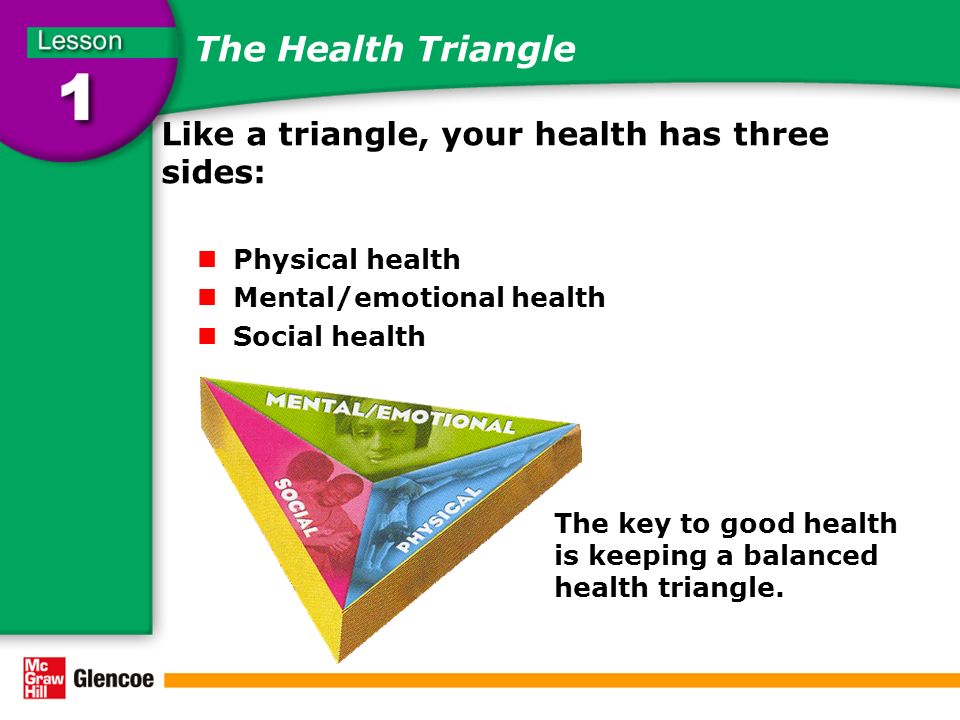 Lesson
1

The Health Triangle

Like a triangle, your health has three sides:

- Physical health
- Mental/emotional health
- Social health

MENTAL/EMOTIONAL
SOCIAL
PHYSICAL

The key to good health is keeping a balanced health triangle.

Mc Graw Hill Glencoe